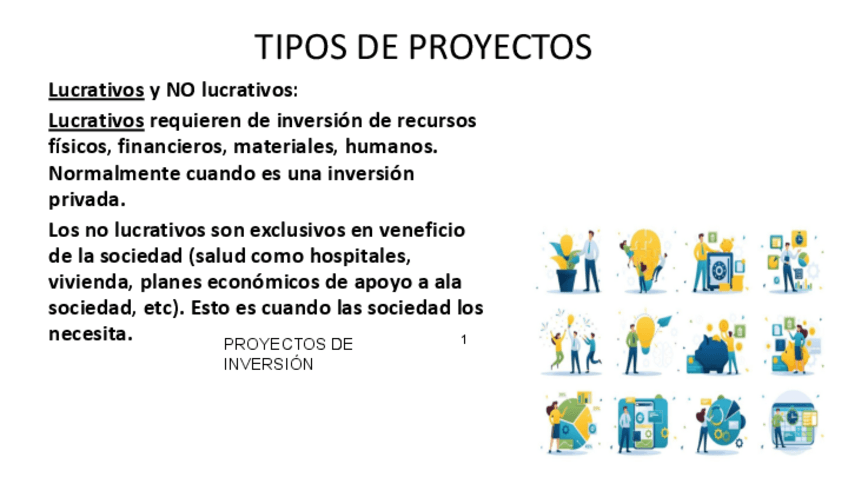 TIPOS DE PROYECTOS

Lucrativos y NO lucrativos:

Lucrativos requieren de inversión de recursos físicos, financieros, materiales, humanos. Normalmente cuando es una inversión privada.

Los no lucrativos son exclusivos en veneficio de la sociedad (salud como hospitales, vivienda, planes económicos de apoyo a ala sociedad, etc). Esto es cuando las sociedad los necesita.

PROYECTOS DE INVERSIÓN

1